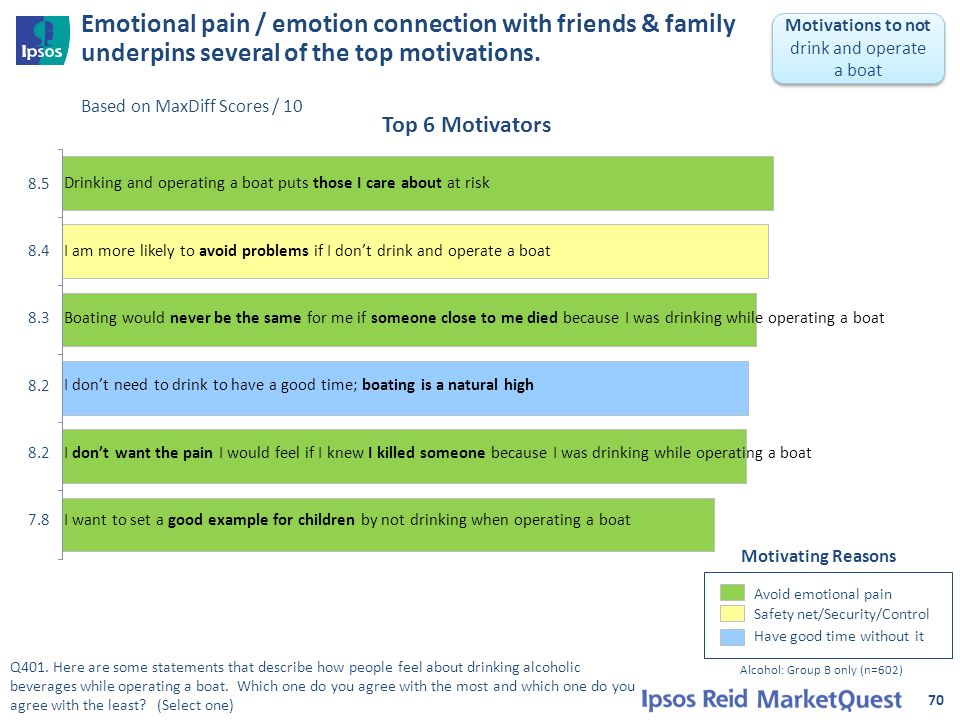 Ipsos

Emotional pain / emotion connection with friends & family underpins several of the top motivations.

Motivations to not drink and operate a boat

Based on MaxDiff Scores / 10

Top 6 Motivators

8.5 Drinking and operating a boat puts those I care about at risk

8.4 I am more likely to avoid problems if I don't drink and operate a boat

8.3 Boating would never be the same for me if someone close to me died because I was drinking while operating a boat

8.2 I don't need to drink to have a good time; boating is a natural high

8.2 I don't want the pain I would feel if I knew I killed someone because I was drinking while operating a boat

7.8 I want to set a good example for children by not drinking when operating a boat

Motivating Reasons

Avoid emotional pain
Safety net/Security/Control
Have good time without it

Alcohol: Group B only (n=602)

Q401. Here are some statements that describe how people feel about drinking alcoholic beverages while operating a boat. Which one do you agree with the most and which one do you agree with the least? (Select one)

Ipsos Reid MarketQuest

70